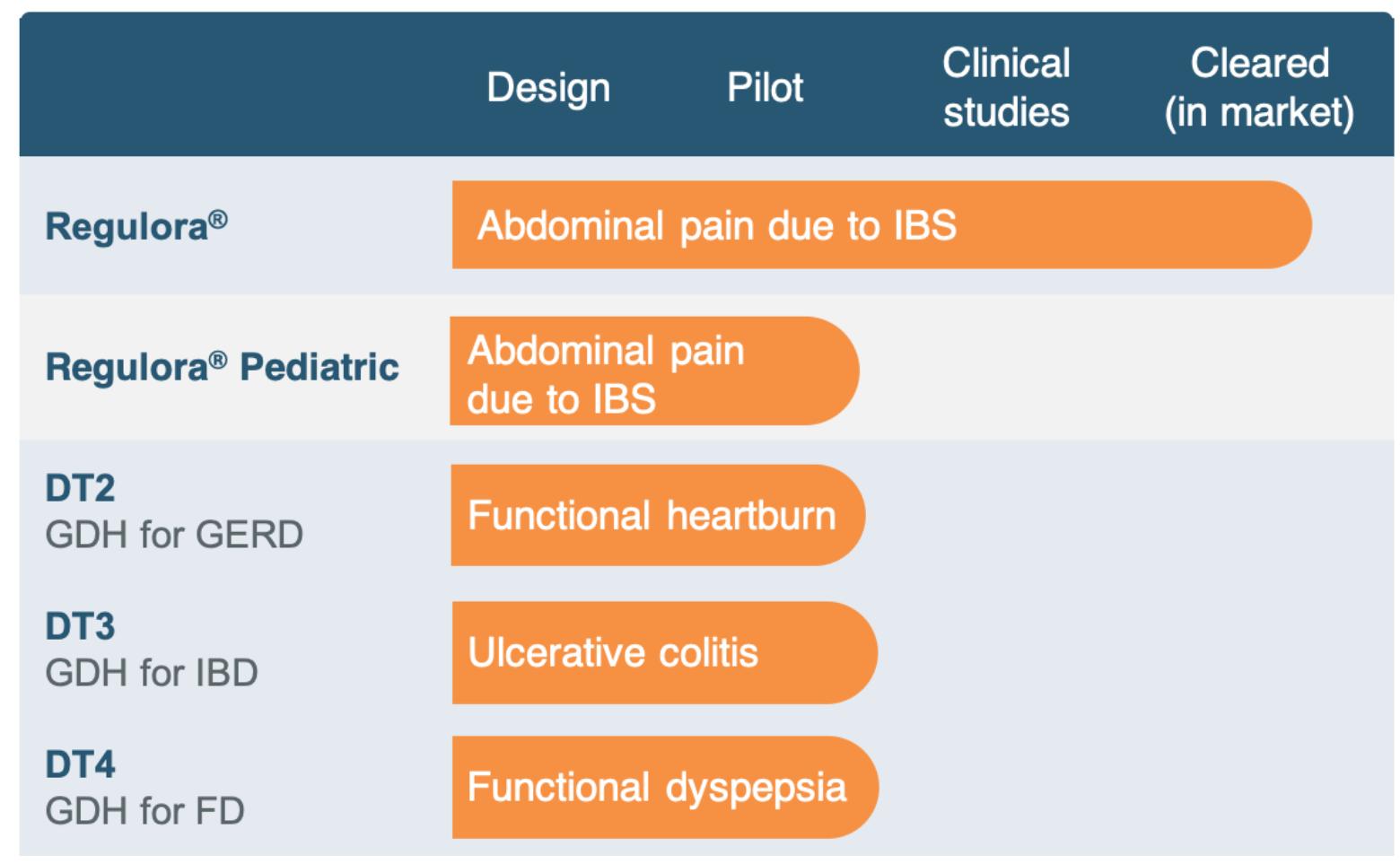 | | Design | Pilot | Clinical studies | Cleared (in market) |
|---|---|---|---|---|
| Regulora® | Abdominal pain due to IBS | | | |
| Regulora® Pediatric | Abdominal pain due to IBS | | | |
| DT2 GDH for GERD | Functional heartburn | | | |
| DT3 GDH for IBD | Ulcerative colitis | | | |
| DT4 GDH for FD | Functional dyspepsia | | | |